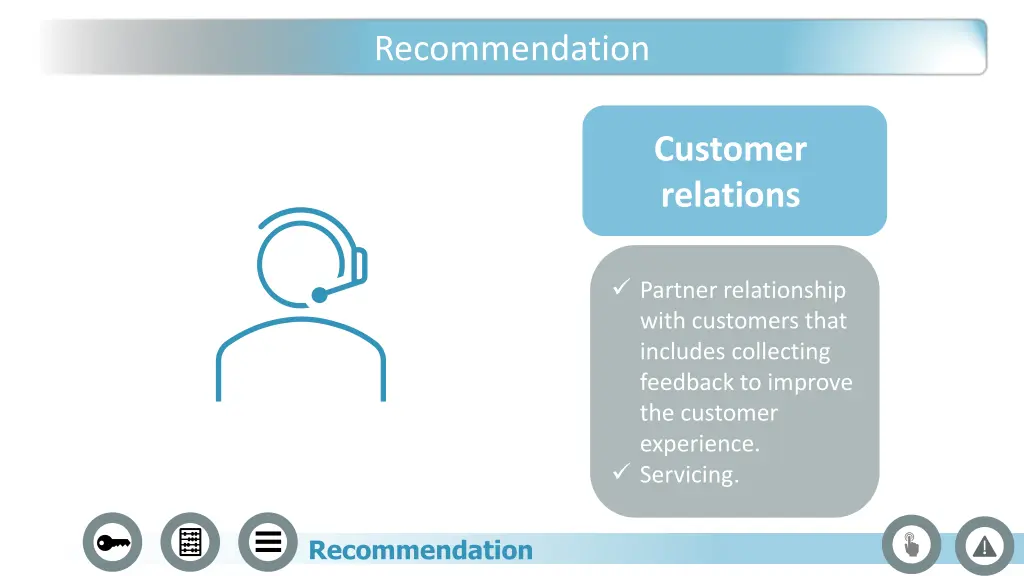 Recommendation

Customer relations

✓ Partner relationship with customers that includes collecting feedback to improve the customer experience.
✓ Servicing.

Recommendation